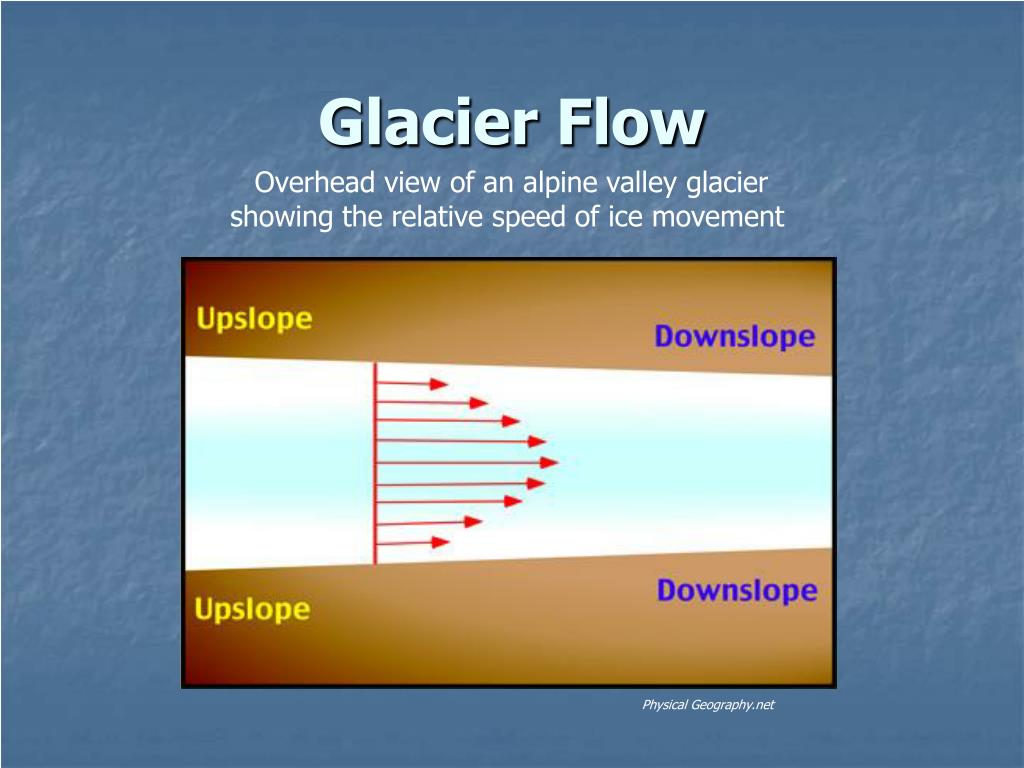 Glacier Flow

Overhead view of an alpine valley glacier showing the relative speed of ice movement

Upslope

Downslope

Upslope

Downslope

Physical Geography.net